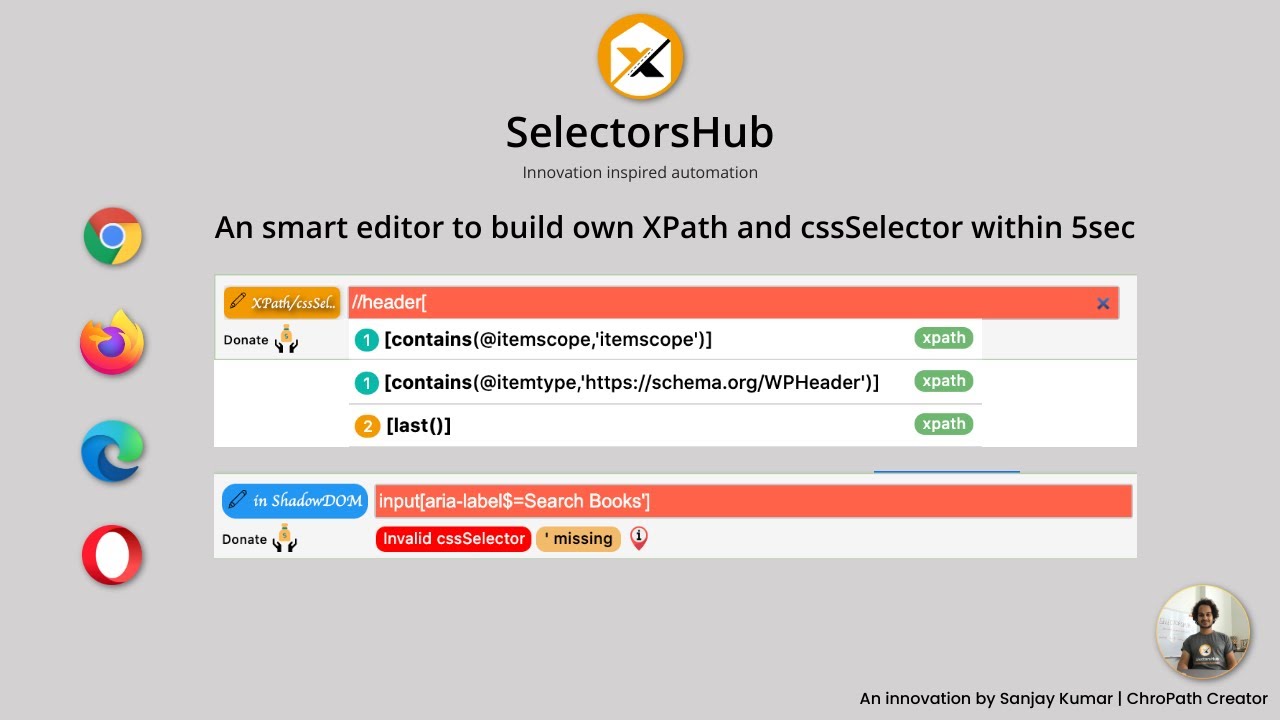 SelectorsHub

Innovation inspired automation

An smart editor to build own XPath and cssSelector within 5sec

XPath/cssSel..
//header[
Donate
1 [contains(@itemscope,'itemscope')] xpath
1 [contains(@itemtype,'https://schema.org/WPHeader')] xpath
2 [last()] xpath

in ShadowDOM
input[aria-label$=Search Books']
Donate
Invalid cssSelector ' missing

An innovation by Sanjay Kumar | ChroPath Creator